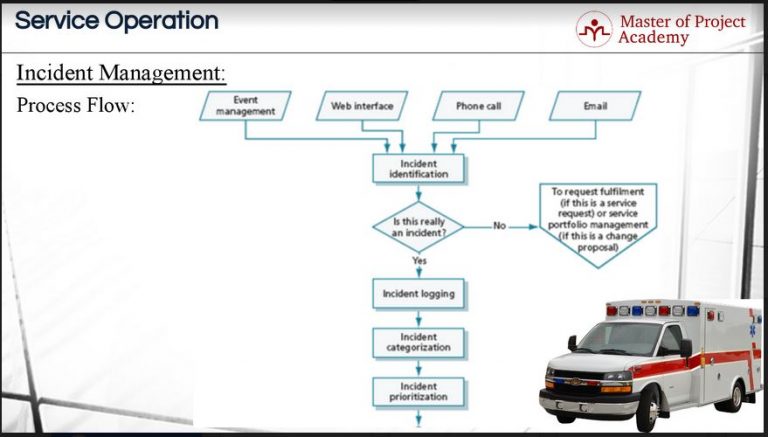 Service Operation

Master of Project Academy

Incident Management:

Process Flow:

Event management

Web interface

Phone call

Email

Incident identification

Is this really an incident?

No

To request fulfilment (if this is a service request) or service portfolio management (if this is a change proposal)

Yes

Incident logging

Incident categorization

Incident prioritization